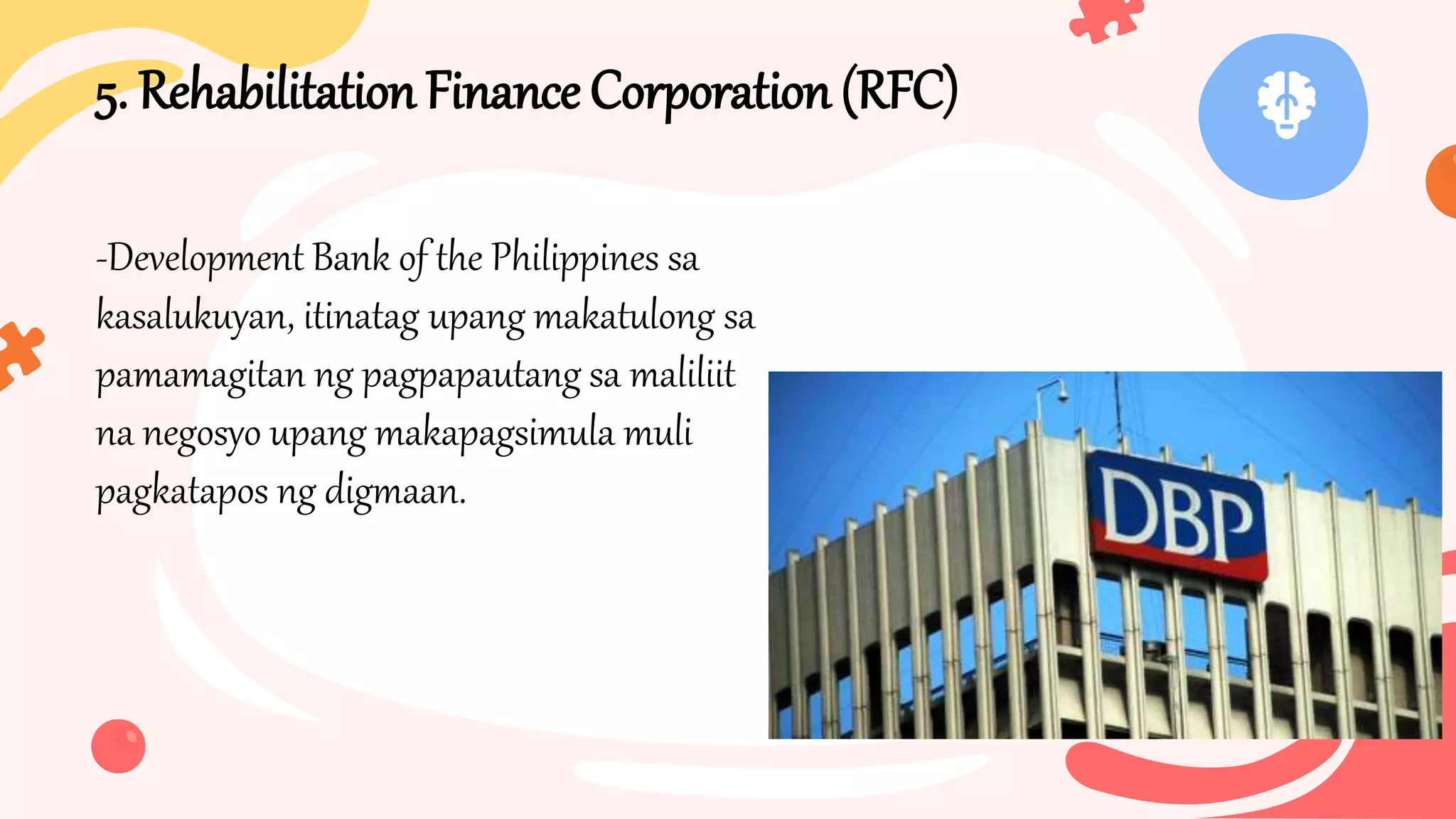 5. Rehabilitation Finance Corporation (RFC)

-Development Bank of the Philippines sa kasalukuyan, itinatag upang makatulong sa pamamagitan ng pagpapautang sa maliliit na negosyo upang makapagsimula muli pagkatapos ng digmaan.

DBP